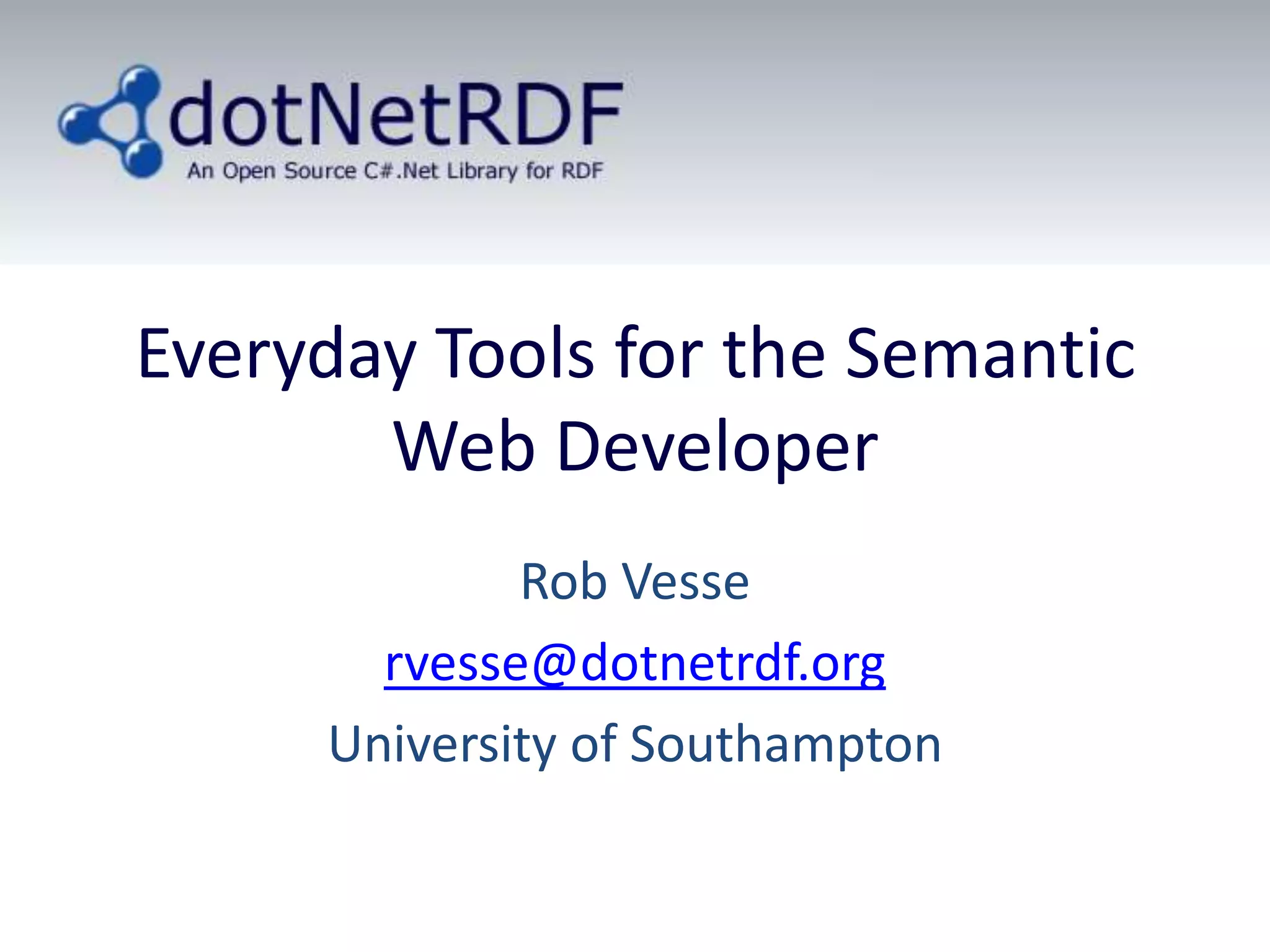 dotNetRDF
An Open Source C#.Net Library for RDF

Everyday Tools for the Semantic Web Developer

Rob Vesse

rvesse@dotnetrdf.org

University of Southampton